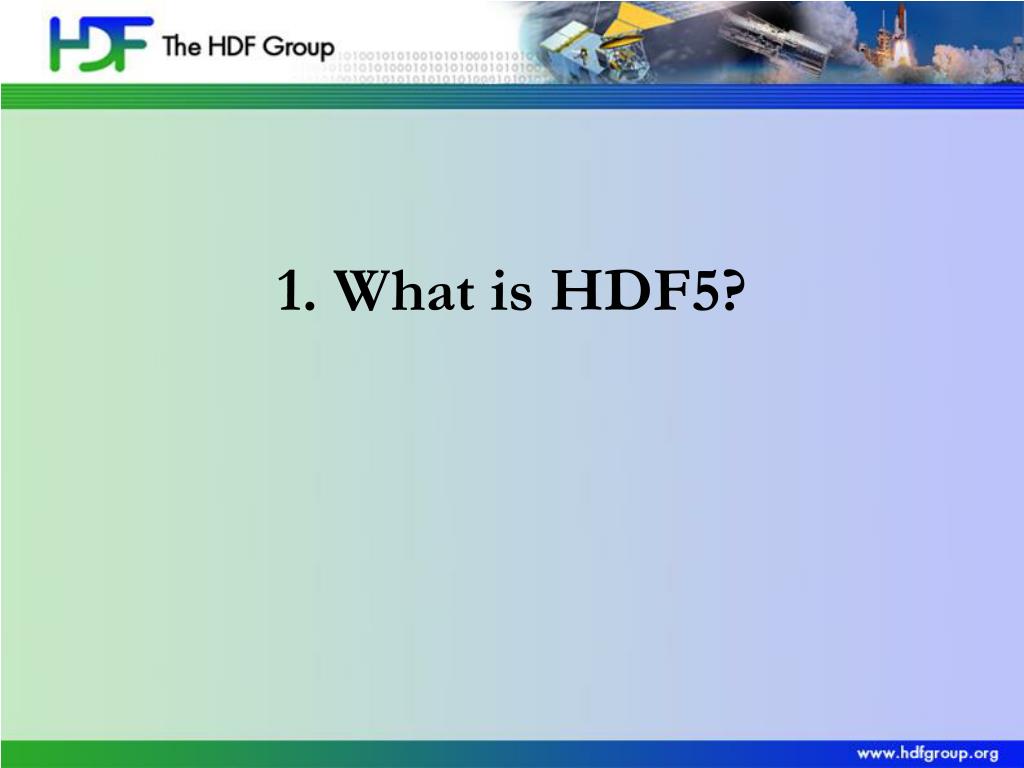 HDF The HDF Group

1. What is HDF5?

www.hdfgroup.org